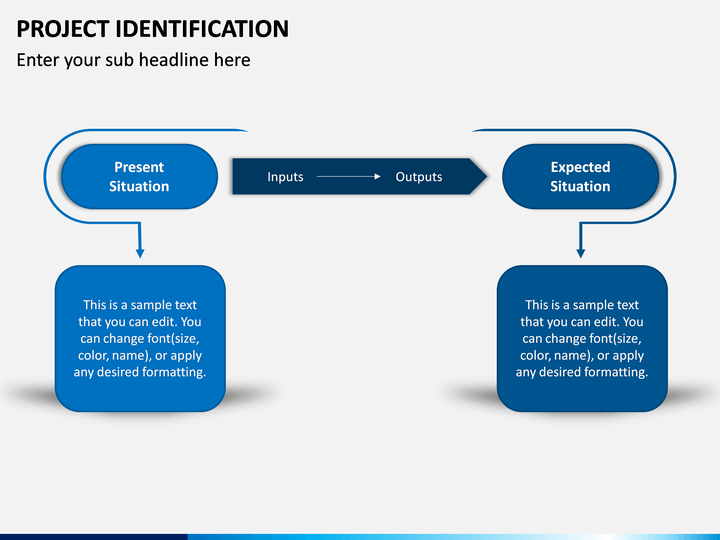 PROJECT IDENTIFICATION

Enter your sub headline here

Present Situation

Inputs

Outputs

Expected Situation

This is a sample text that you can edit. You can change font(size, color, name), or apply any desired formatting.

This is a sample text that you can edit. You can change font(size, color, name), or apply any desired formatting.